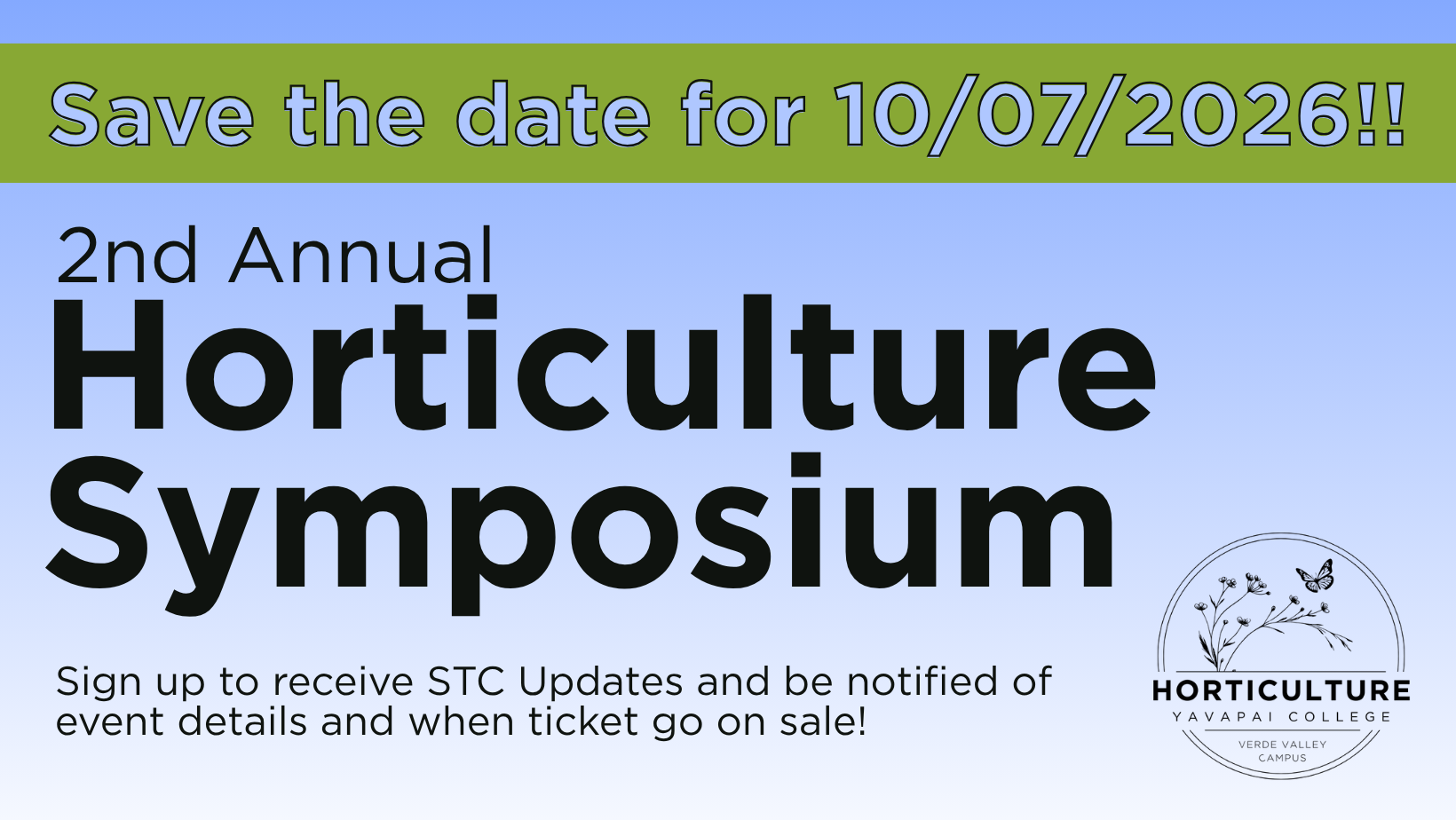 Save the date for 10/07/2026!!

2nd Annual
Horticulture Symposium

Sign up to receive STC Updates and be notified of event details and when ticket go on sale!

HORTICULTURE
YAVAPAI COLLEGE
VERDE VALLEY CAMPUS